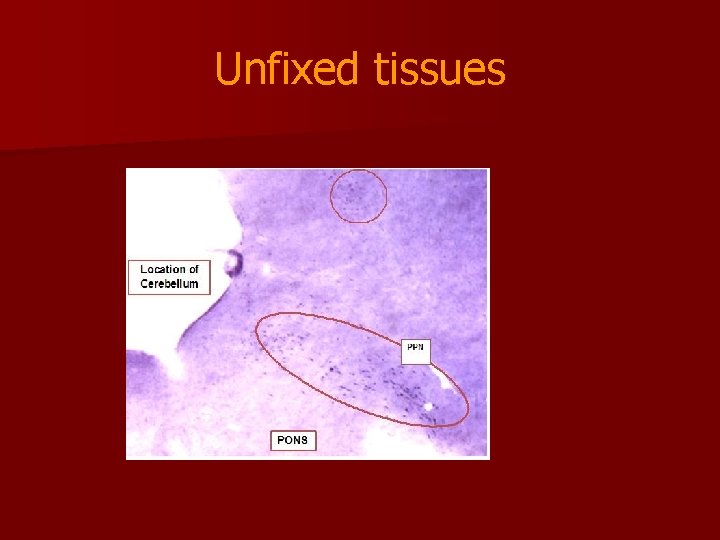 Unfixed tissues

Location of Cerebellum

PPN

PONS